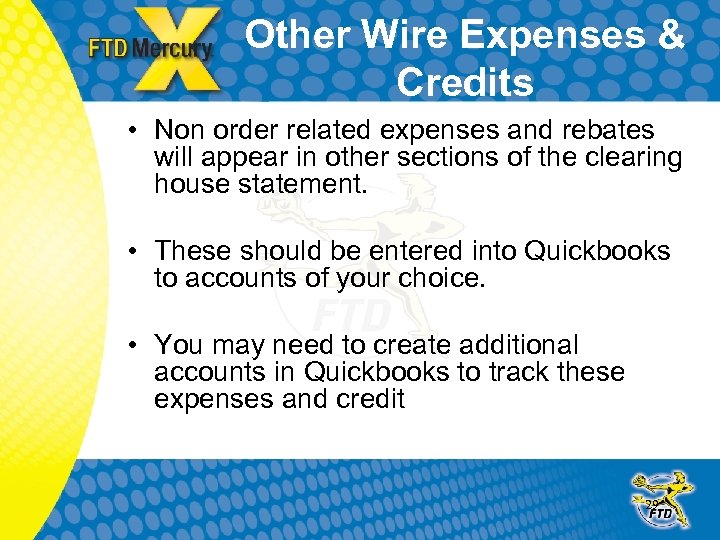 FTD Mercury X

Other Wire Expenses & Credits

• Non order related expenses and rebates will appear in other sections of the clearing house statement.

• These should be entered into Quickbooks to accounts of your choice.

• You may need to create additional accounts in Quickbooks to track these expenses and credit

FTD

29

FTD